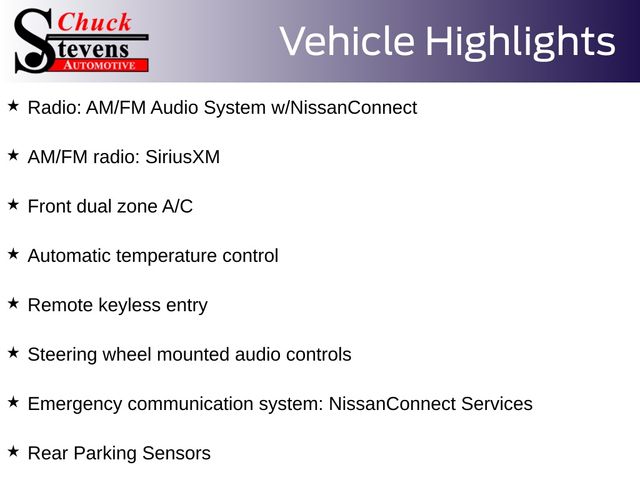 Chuck
Stevens
AUTOMOTIVE

Vehicle Highlights

★ Radio: AM/FM Audio System w/NissanConnect

★ AM/FM radio: SiriusXM

★ Front dual zone A/C

★ Automatic temperature control

★ Remote keyless entry

★ Steering wheel mounted audio controls

★ Emergency communication system: NissanConnect Services

★ Rear Parking Sensors